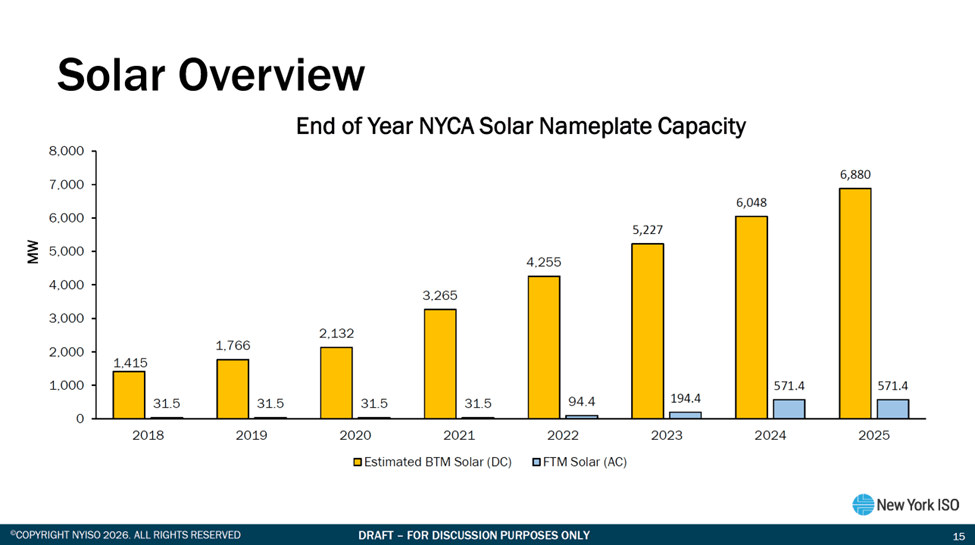 Solar Overview

End of Year NYCA Solar Nameplate Capacity

MW

8,000
7,000
6,000
5,000
4,000
3,000
2,000
1,000
0

1,415
31.5
1,766
31.5
2,132
31.5
3,265
31.5
4,255
94.4
5,227
194.4
6,048
571.4
6,880
571.4

2018
2019
2020
2021
2022
2023
2024
2025

Estimated BTM Solar (DC)
FTM Solar (AC)

New York ISO

©COPYRIGHT NYISO 2026. ALL RIGHTS RESERVED

DRAFT – FOR DISCUSSION PURPOSES ONLY

15